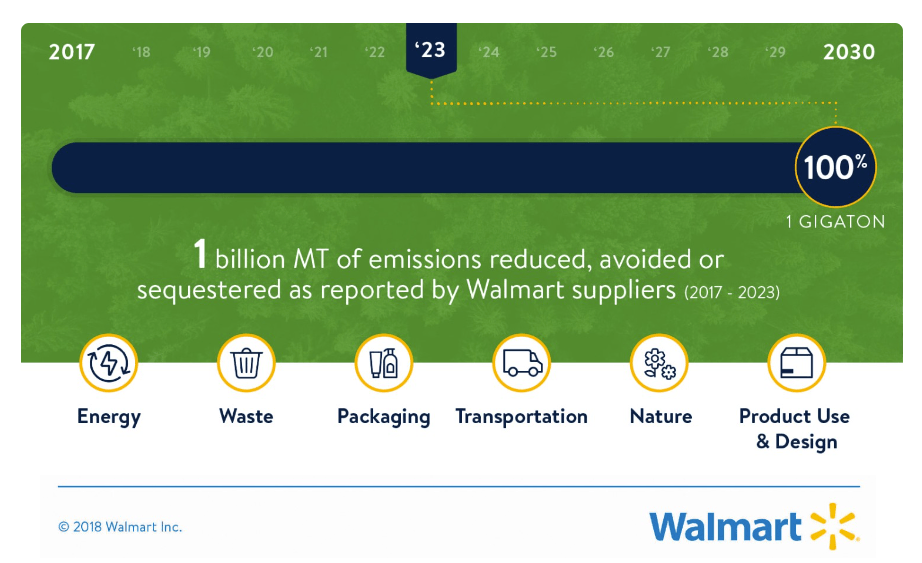 2017 '18 '19 '20 '21 '22 '23 '24 '25 '26 '27 '28 '29 2030

100%

1 GIGATON

1 billion MT of emissions reduced, avoided or sequestered as reported by Walmart suppliers (2017 - 2023)

Energy

Waste

Packaging

Transportation

Nature

Product Use & Design

© 2018 Walmart Inc.

Walmart